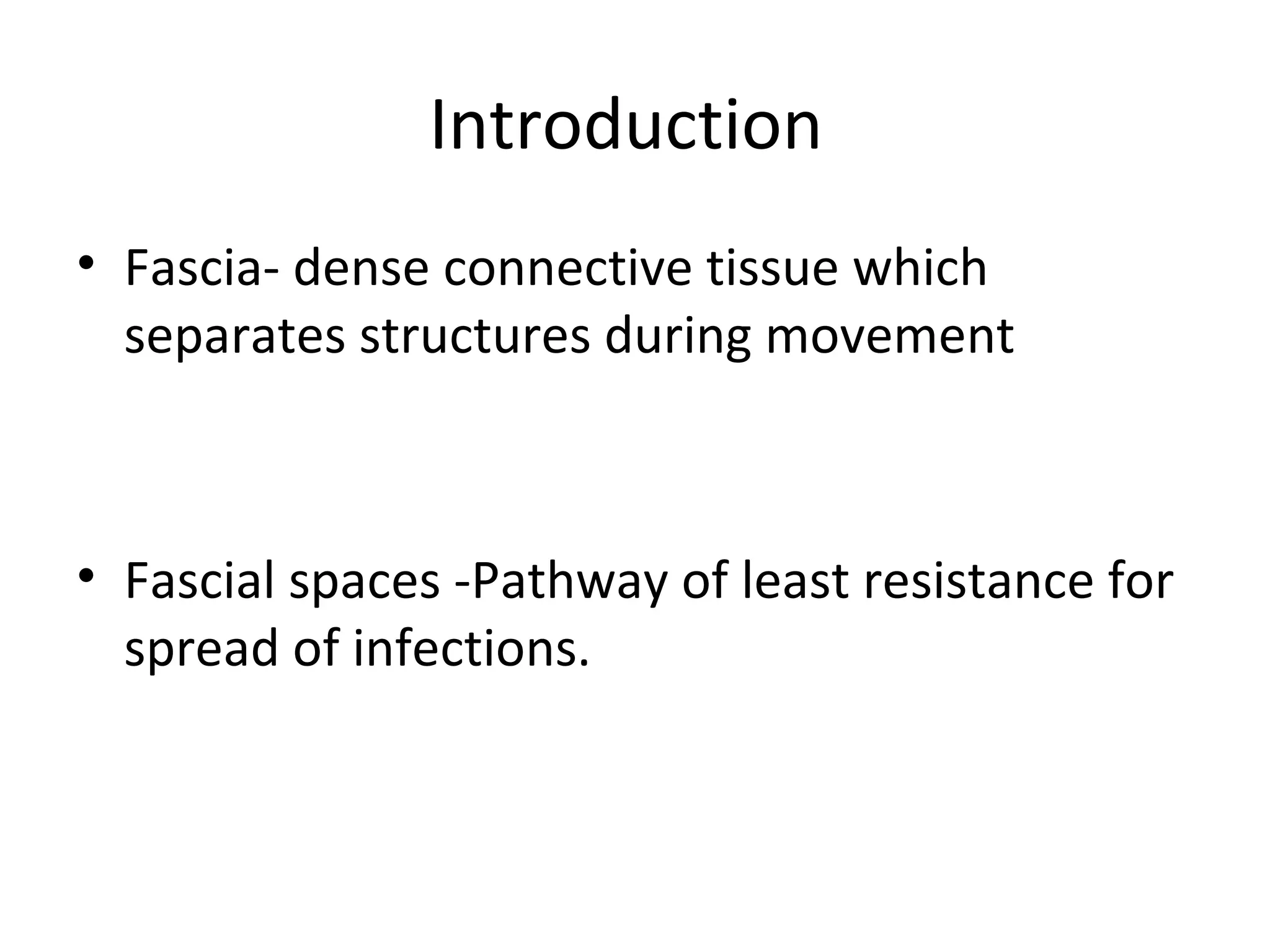 Introduction

• Fascia- dense connective tissue which separates structures during movement

• Fascial spaces -Pathway of least resistance for spread of infections.